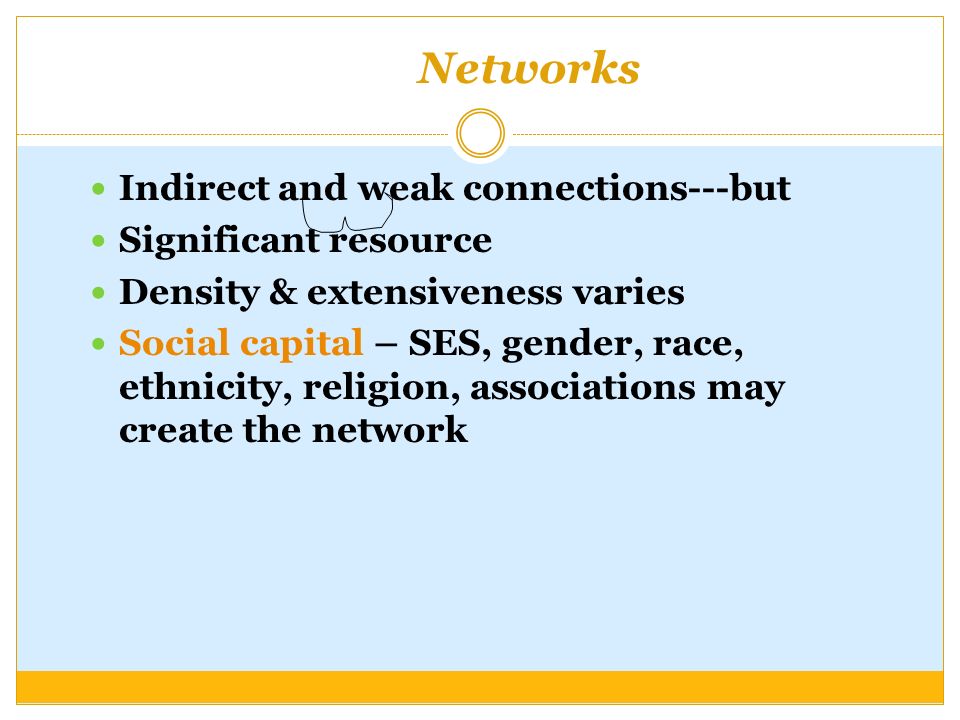 Networks

- Indirect and weak connections---but
- Significant resource
- Density & extensiveness varies
- Social capital – SES, gender, race, ethnicity, religion, associations may create the network